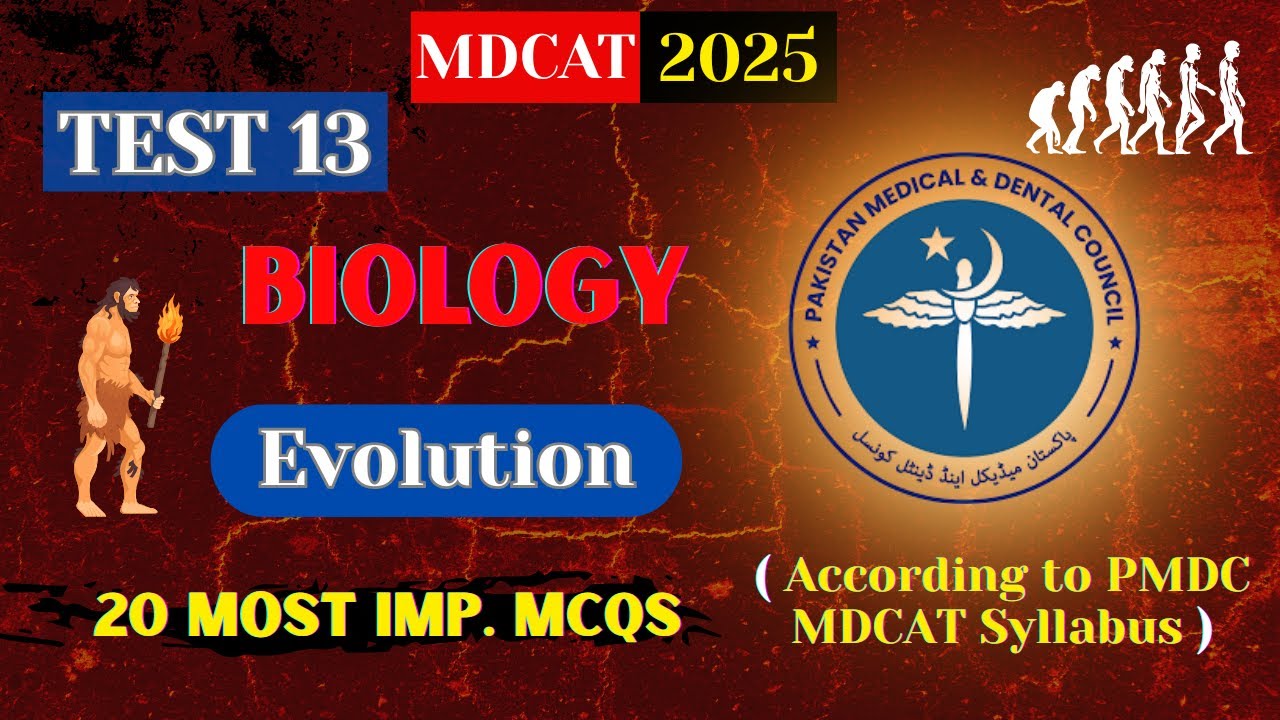 MDCAT 2025

TEST 13

BIOLOGY

Evolution

20 MOST IMP. MCQS

PAKISTAN MEDICAL & DENTAL COUNCIL

پاکستان میڈیکل اینڈ ڈینٹل کونسل

( According to PMDC MDCAT Syllabus )